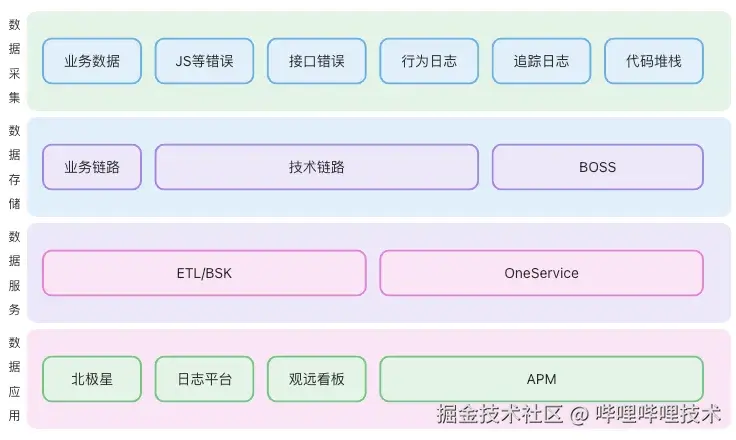 数据采集

业务数据 JS等错误 接口错误 行为日志 追踪日志 代码堆栈

数据存储

业务链路 技术链路 BOSS

数据服务

ETL/BSK OneService

数据应用

北极星 日志平台 观远看板 APM

掘金技术社区 @ 哔哩哔哩技术